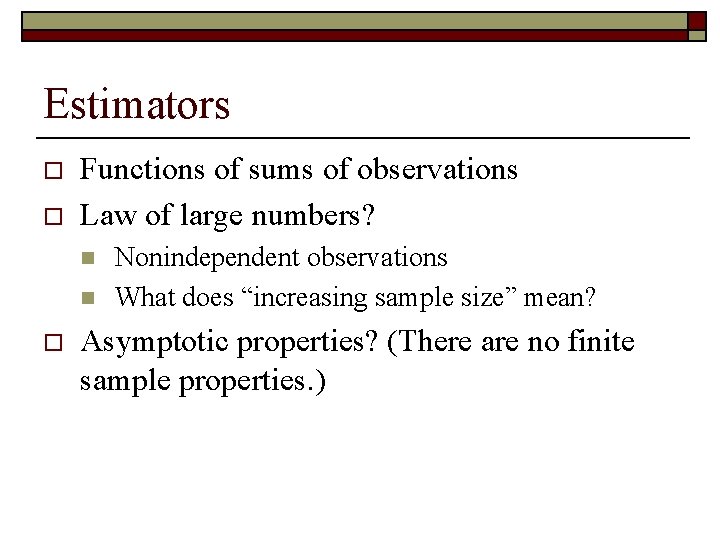 Estimators

Functions of sums of observations

Law of large numbers?

Nonindependent observations

What does “increasing sample size” mean?

Asymptotic properties? (There are no finite sample properties.)